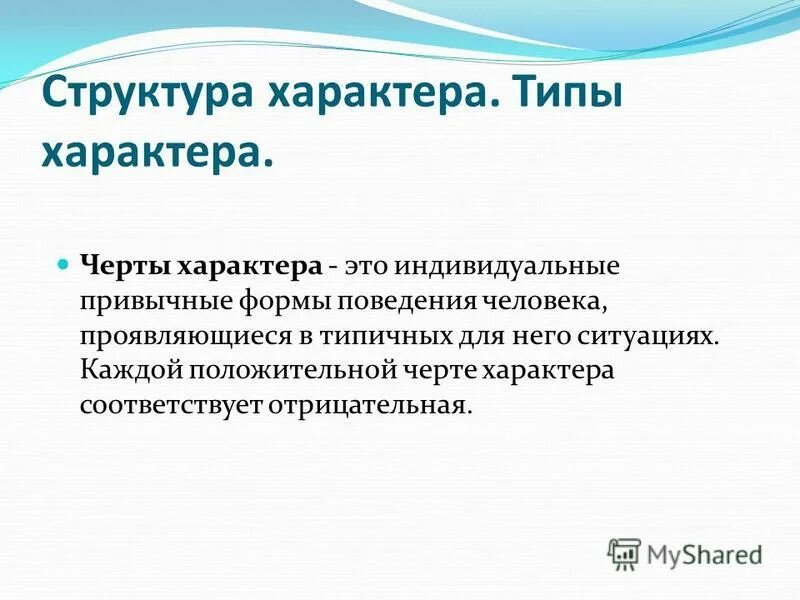 Структура характера. Типы характера.

Черты характера - это индивидуальные привычные формы поведения человека, проявляющиеся в типичных для него ситуациях. Каждой положительной черте характера соответствует отрицательная.

MyShared